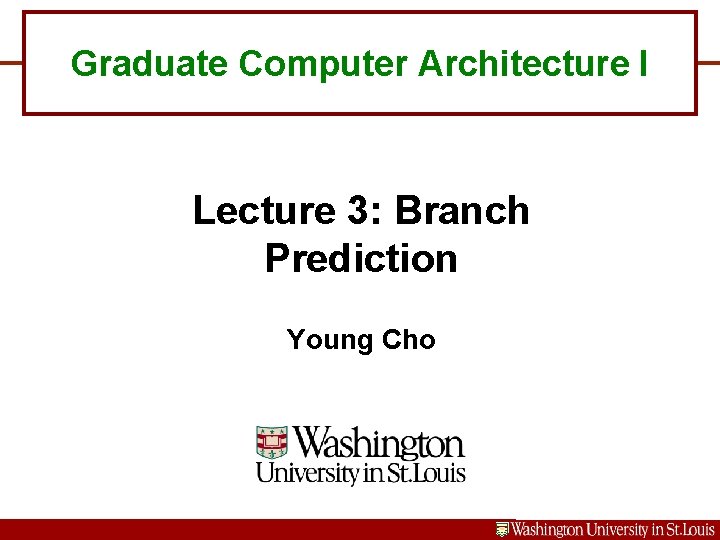 Graduate Computer Architecture I

Lecture 3: Branch Prediction

Young Cho

Washington University in St.Louis

Washington University in St.Louis